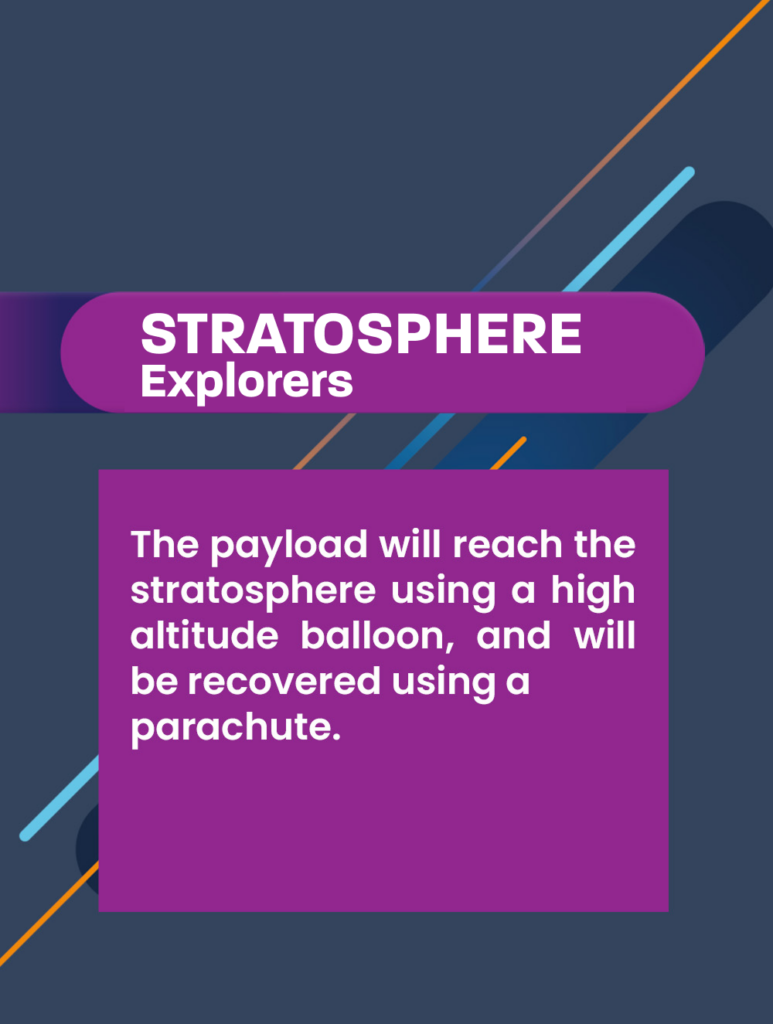 STRATOSPHERE
Explorers

The payload will reach the stratosphere using a high altitude balloon, and will be recovered using a parachute.